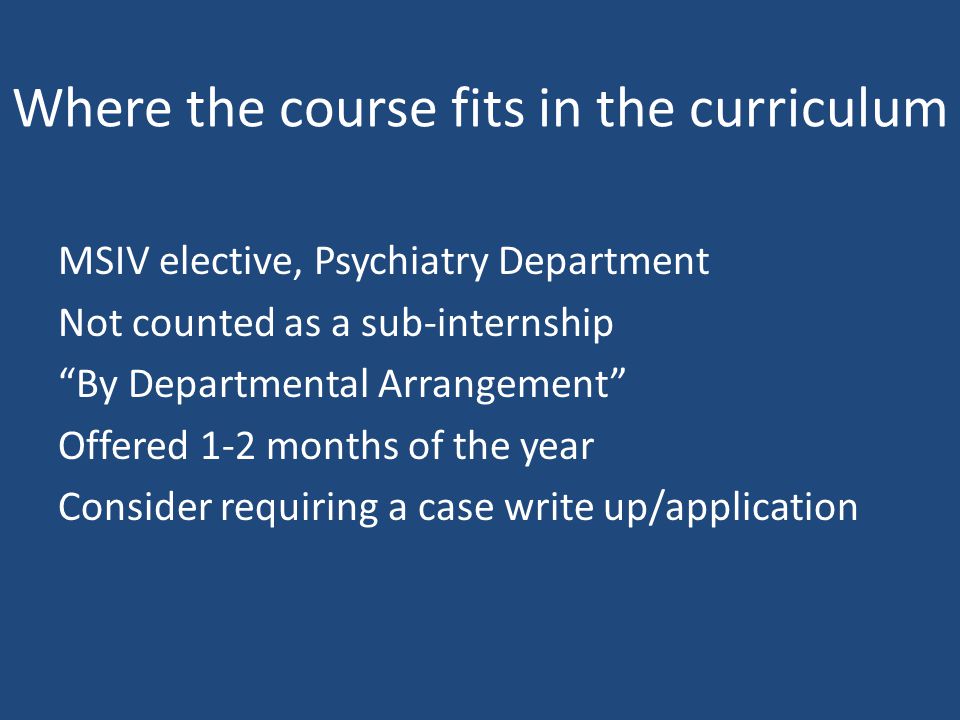 Where the course fits in the curriculum

MSIV elective, Psychiatry Department
Not counted as a sub-internship
“By Departmental Arrangement”
Offered 1-2 months of the year
Consider requiring a case write up/application